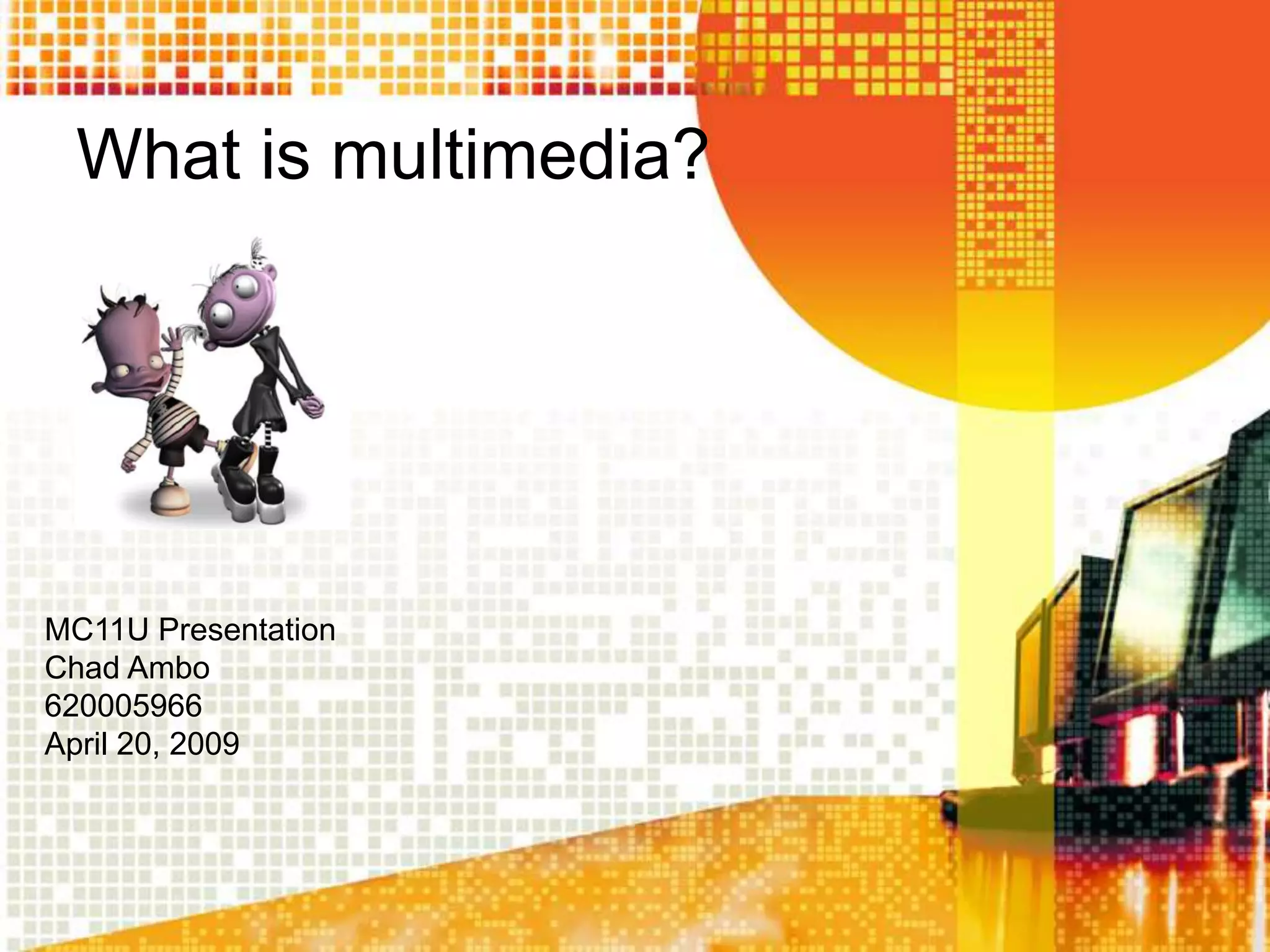 What is multimedia?

MC11U Presentation
Chad Ambo
620005966
April 20, 2009